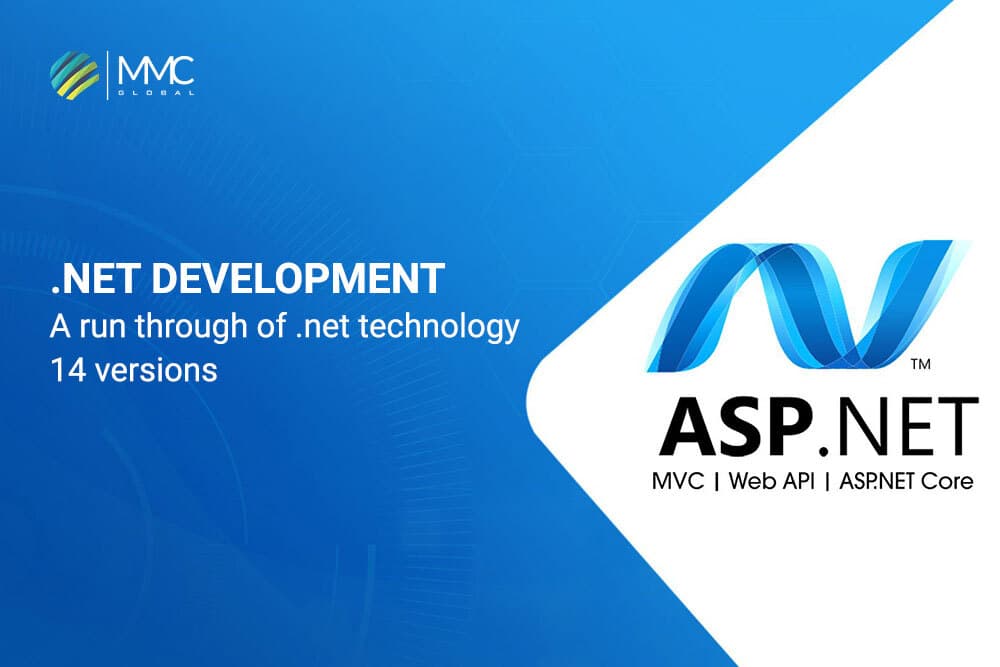 MMC GLOBAL

.NET DEVELOPMENT
A run through of .net technology 14 versions

™
ASP.NET
MVC | Web API | ASP.NET Core